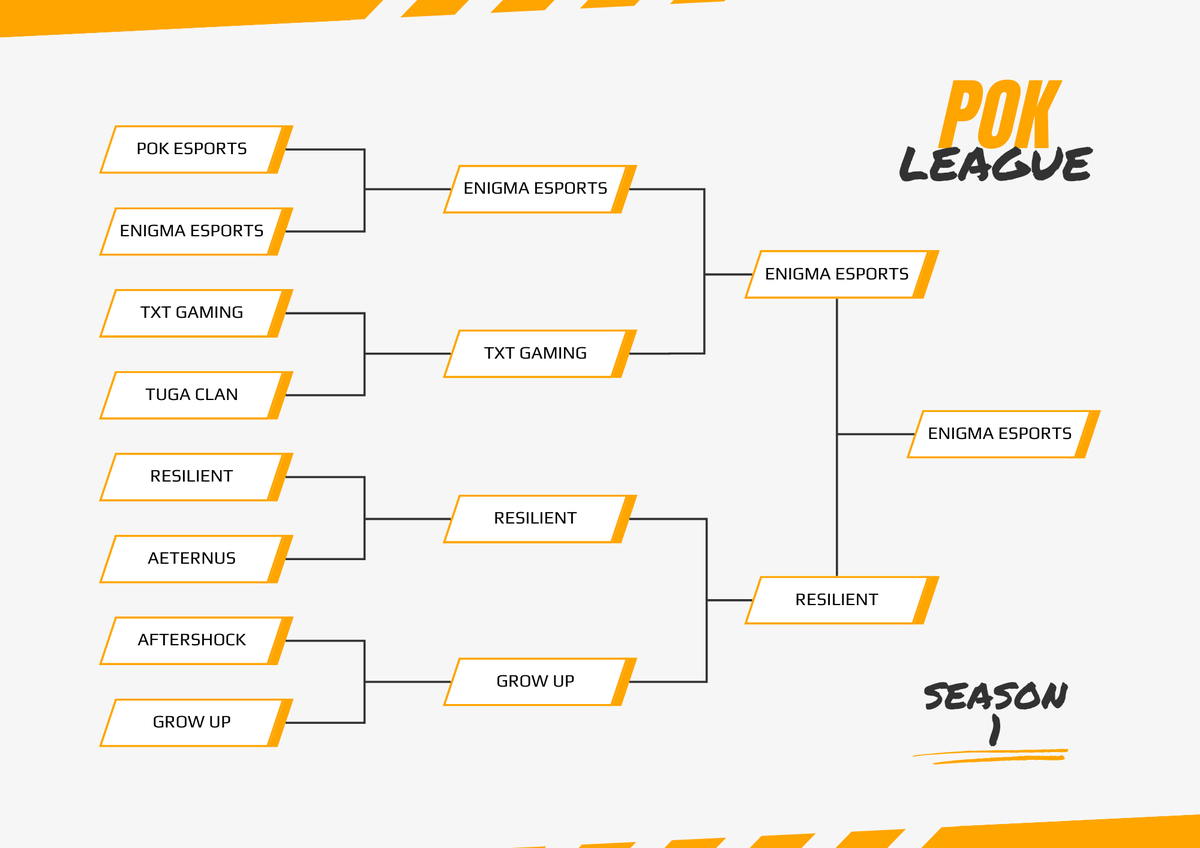 POK
LEAGUE

POK ESPORTS

ENIGMA ESPORTS

TXT GAMING

TUGA CLAN

RESILIENT

AETERNUS

AFTERSHOCK

GROW UP

ENIGMA ESPORTS

TXT GAMING

RESILIENT

GROW UP

ENIGMA ESPORTS

RESILIENT

ENIGMA ESPORTS

SEASON
1